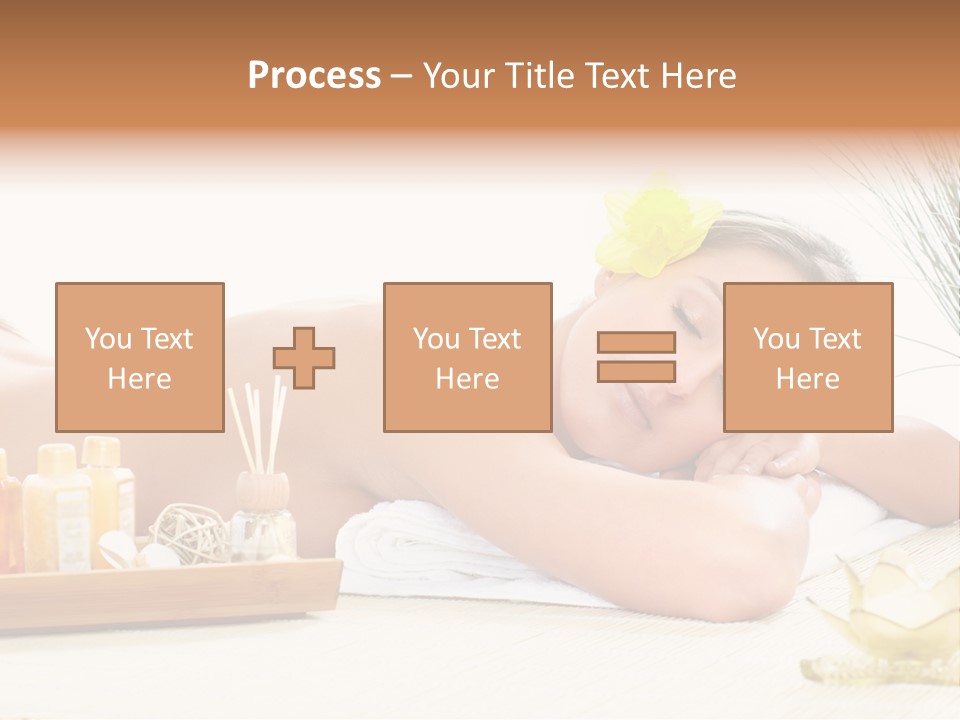 Process – Your Title Text Here

You Text Here

You Text Here

You Text Here